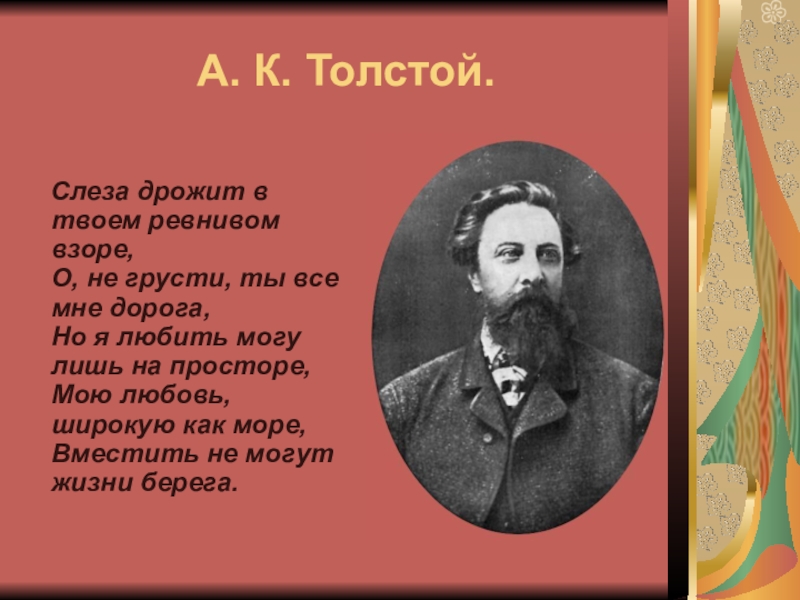 А. К. Толстой.

Слеза дрожит в твоем ревнивом взоре,
О, не грусти, ты все мне дорога,
Но я любить могу лишь на просторе,
Мою любовь, широкую как море,
Вместить не могут жизни берега.